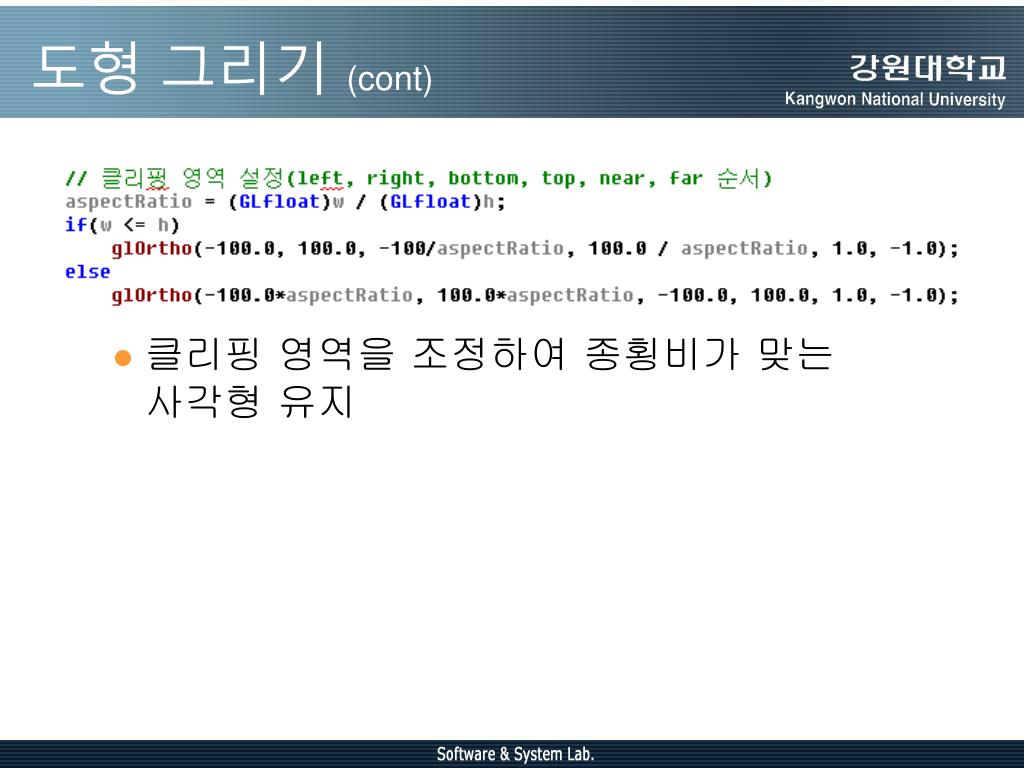 도형 그리기 (cont)

강원대학교
Kangwon National University

// 클리핑 영역 설정(left, right, bottom, top, near, far 순서)
aspectRatio = (GLfloat)w / (GLfloat)h;
if(w <= h)
    glOrtho(-100.0, 100.0, -100/aspectRatio, 100.0 / aspectRatio, 1.0, -1.0);
else
    glOrtho(-100.0*aspectRatio, 100.0*aspectRatio, -100.0, 100.0, 1.0, -1.0);

클리핑 영역을 조정하여 종횡비가 맞는 사각형 유지

Software & System Lab.